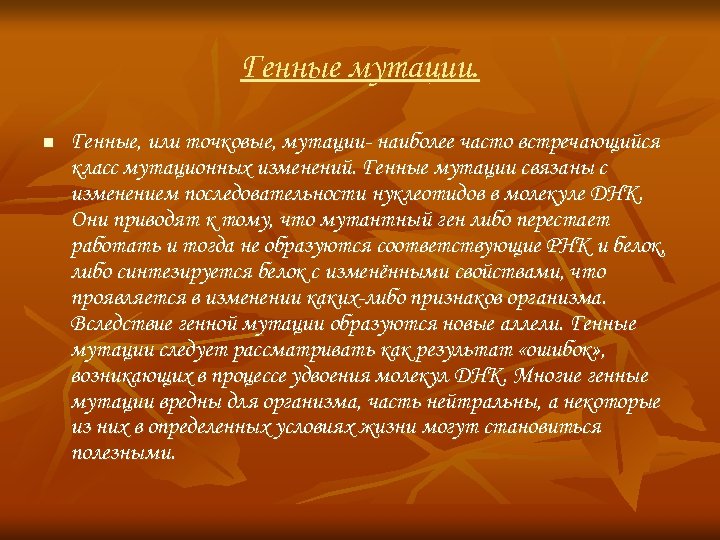 Генные мутации.

Генные, или точковые, мутации- наиболее часто встречающийся класс мутационных изменений. Генные мутации связаны с изменением последовательности нуклеотидов в молекуле ДНК. Они приводят к тому, что мутантный ген либо перестает работать и тогда не образуются соответствующие РНК и белок, либо синтезируется белок с изменёнными свойствами, что проявляется в изменении каких-либо признаков организма. Вследствие генной мутации образуются новые аллели. Генные мутации следует рассматривать как результат «ошибок», возникающих в процессе удвоения молекул ДНК. Многие генные мутации вредны для организма, часть нейтральны, а некоторые из них в определенных условиях жизни могут становиться полезными.